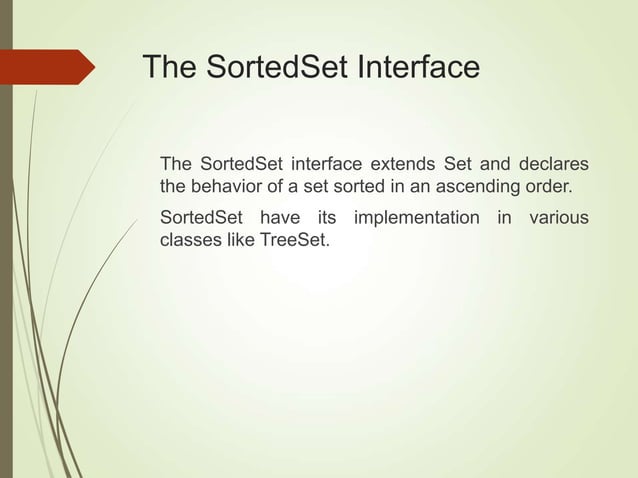 The SortedSet Interface

The SortedSet interface extends Set and declares the behavior of a set sorted in an ascending order.

SortedSet have its implementation in various classes like TreeSet.